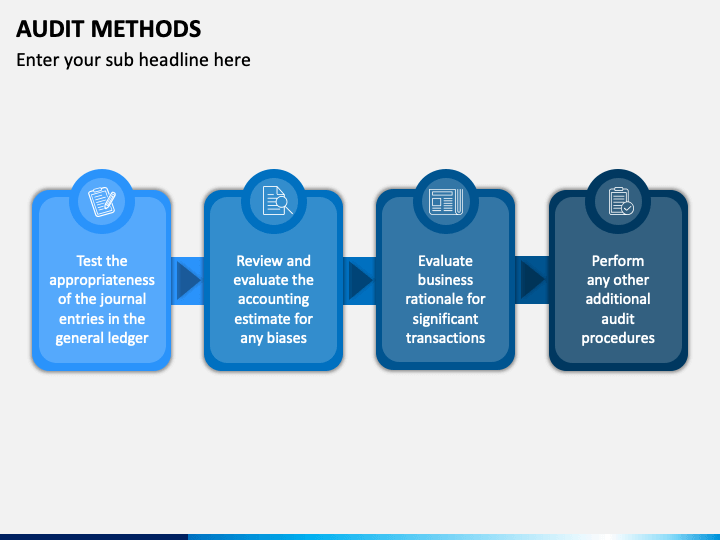 AUDIT METHODS

Enter your sub headline here

Test the appropriateness of the journal entries in the general ledger

Review and evaluate the accounting estimate for any biases

Evaluate business rationale for significant transactions

Perform any other additional audit procedures